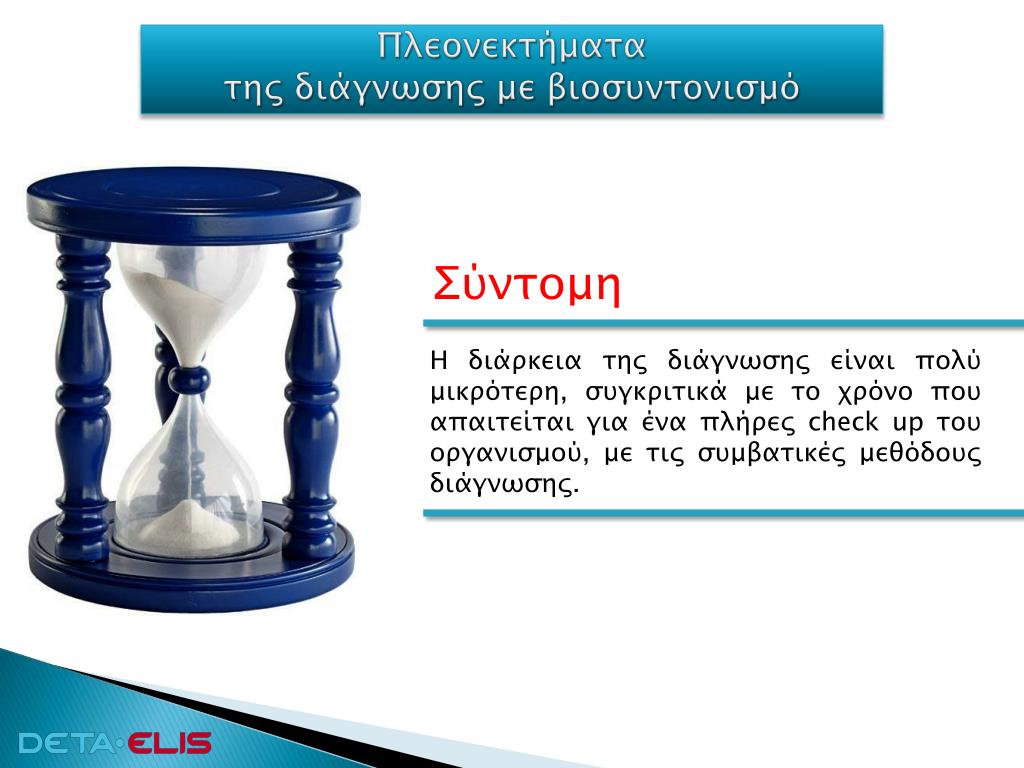 Πλεονεκτήματα
της διάγνωσης με βιοσυντονισμό

Σύντομη

Η διάρκεια της διάγνωσης είναι πολύ μικρότερη, συγκριτικά με το χρόνο που απαιτείται για ένα πλήρες check up του οργανισμού, με τις συμβατικές μεθόδους διάγνωσης.

DETA·ELIS